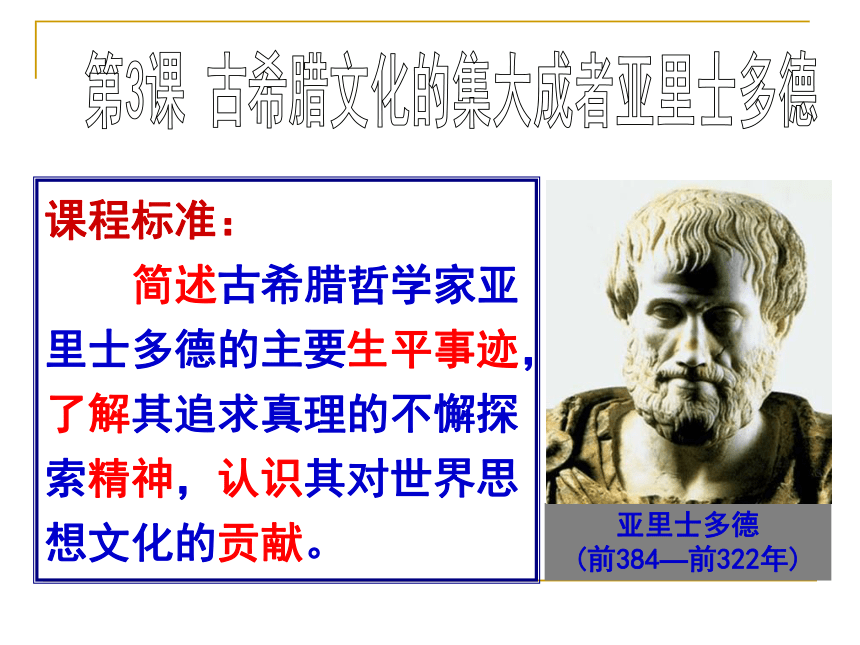 第3课 古希腊文化的集大成者亚里士多德

课程标准：

简述古希腊哲学家亚里士多德的主要生平事迹，了解其追求真理的不懈探索精神，认识其对世界思想文化的贡献。

亚里士多德
（前384—前322年）